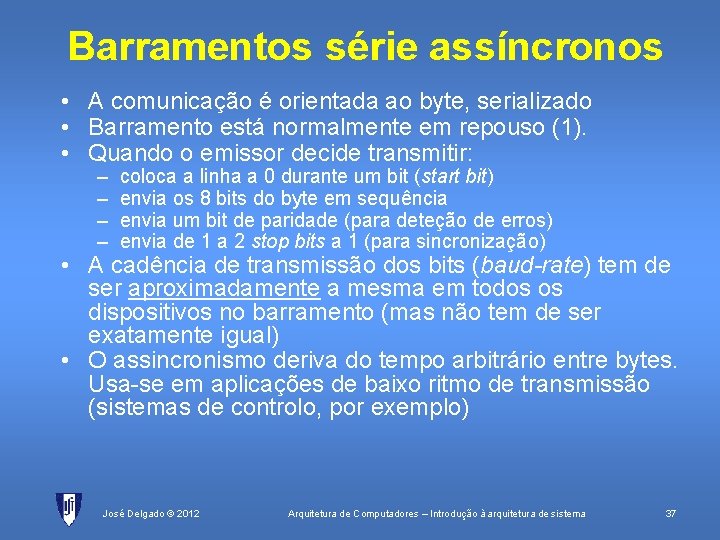 Barramentos série assíncronos

• A comunicação é orientada ao byte, serializado
• Barramento está normalmente em repouso (1).
• Quando o emissor decide transmitir:
  – coloca a linha a 0 durante um bit (start bit)
  – envia os 8 bits do byte em sequência
  – envia um bit de paridade (para deteção de erros)
  – envia de 1 a 2 stop bits a 1 (para sincronização)
• A cadência de transmissão dos bits (baud-rate) tem de ser aproximadamente a mesma em todos os dispositivos no barramento (mas não tem de ser exatamente igual)
• O assincronismo deriva do tempo arbitrário entre bytes. Usa-se em aplicações de baixo ritmo de transmissão (sistemas de controlo, por exemplo)

José Delgado © 2012

Arquitetura de Computadores – Introdução à arquitetura de sistema

37